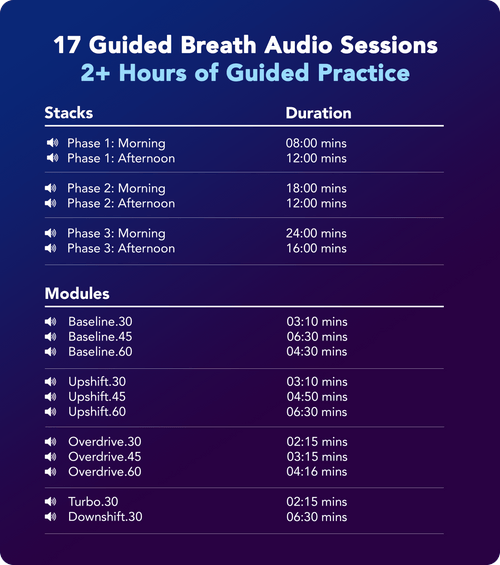 17 Guided Breath Audio Sessions
2+ Hours of Guided Practice

| Stacks | Duration |
|---|---|
| Phase 1: Morning | 08:00 mins |
| Phase 1: Afternoon | 12:00 mins |
| Phase 2: Morning | 18:00 mins |
| Phase 2: Afternoon | 12:00 mins |
| Phase 3: Morning | 24:00 mins |
| Phase 3: Afternoon | 16:00 mins |

| Modules | |
|---|---|
| Baseline.30 | 03:10 mins |
| Baseline.45 | 06:30 mins |
| Baseline.60 | 04:30 mins |
| Upshift.30 | 03:10 mins |
| Upshift.45 | 04:50 mins |
| Upshift.60 | 06:30 mins |
| Overdrive.30 | 02:15 mins |
| Overdrive.45 | 03:15 mins |
| Overdrive.60 | 04:16 mins |
| Turbo.30 | 02:15 mins |
| Downshift.30 | 06:30 mins |